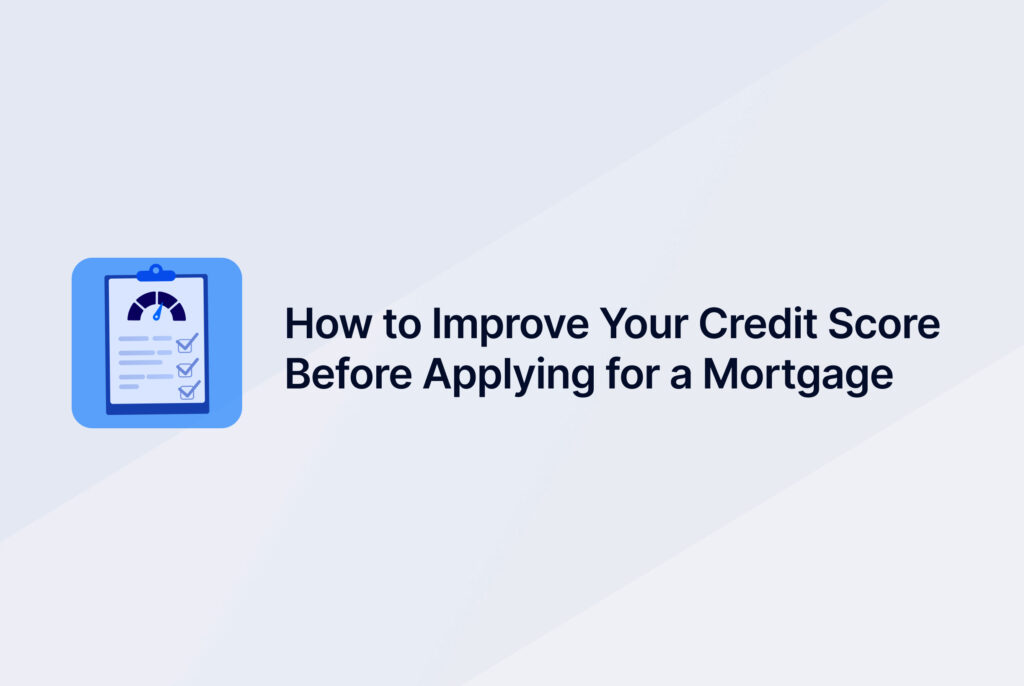 How to Improve Your Credit Score Before Applying for a Mortgage